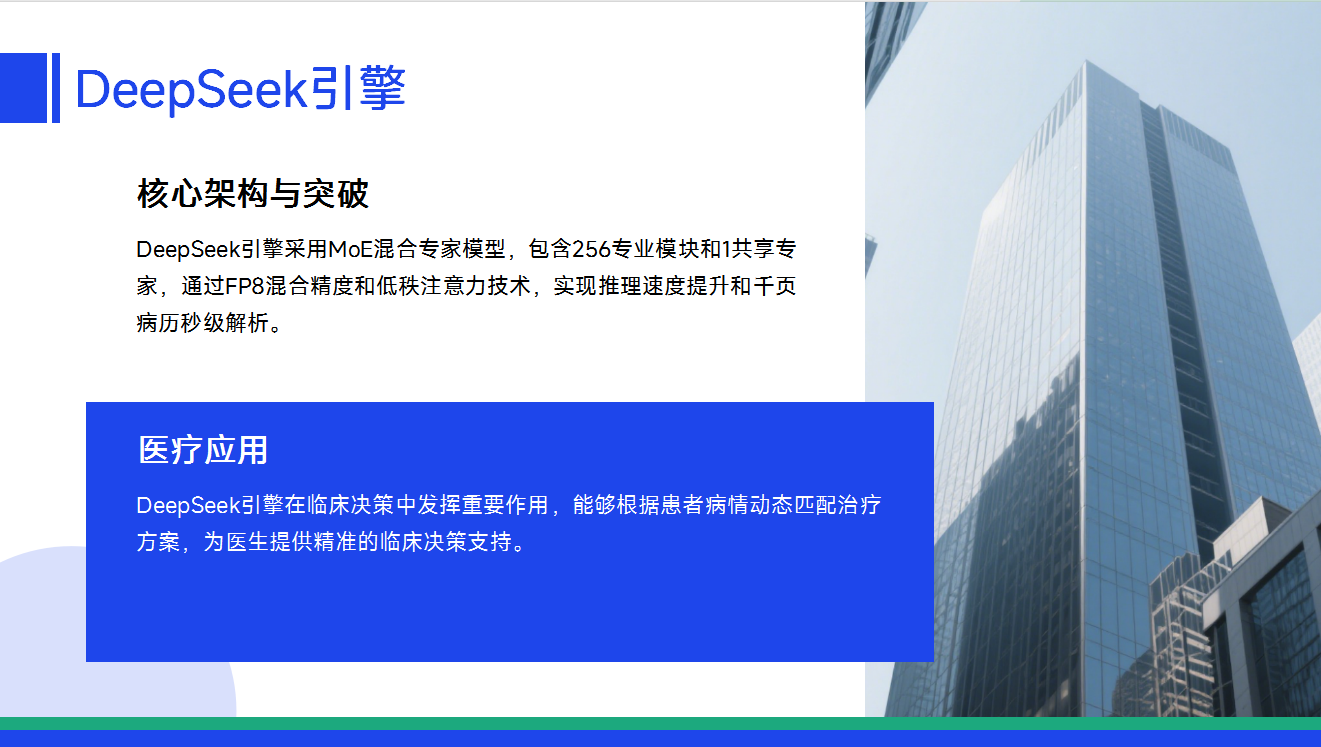 DeepSeek引擎

核心架构与突破

DeepSeek引擎采用MoE混合专家模型，包含256专业模块和1共享专家，通过FP8混合精度和低秩注意力技术，实现推理速度提升和千页病历秒级解析。

医疗应用

DeepSeek引擎在临床决策中发挥重要作用，能够根据患者病情动态匹配治疗方案，为医生提供精准的临床决策支持。